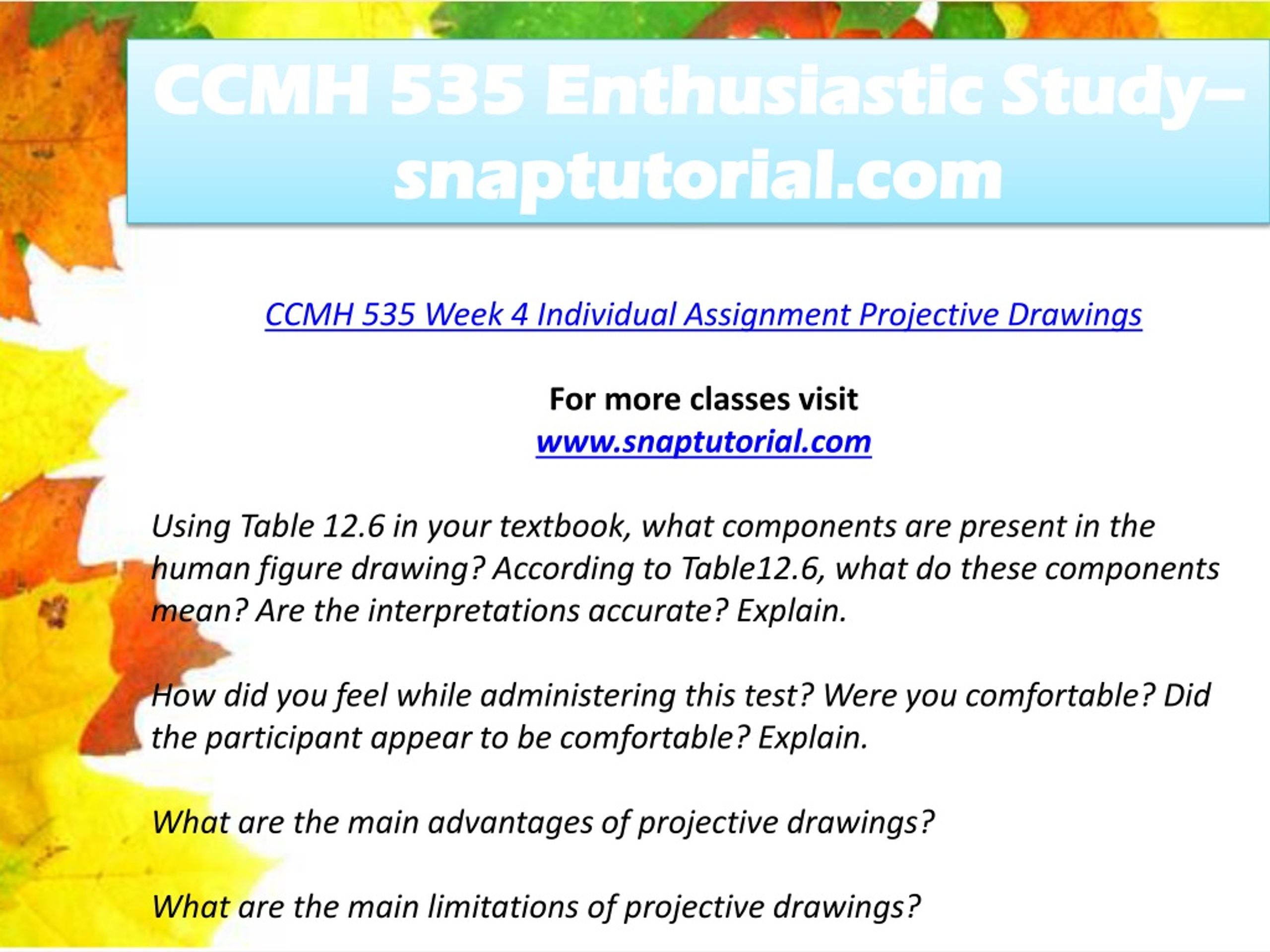 CCMH 535 Enthusiastic Study– snaptutorial.com

CCMH 535 Week 4 Individual Assignment Projective Drawings

For more classes visit
www.snaptutorial.com

Using Table 12.6 in your textbook, what components are present in the human figure drawing? According to Table12.6, what do these components mean? Are the interpretations accurate? Explain.

How did you feel while administering this test? Were you comfortable? Did the participant appear to be comfortable? Explain.

What are the main advantages of projective drawings?

What are the main limitations of projective drawings?